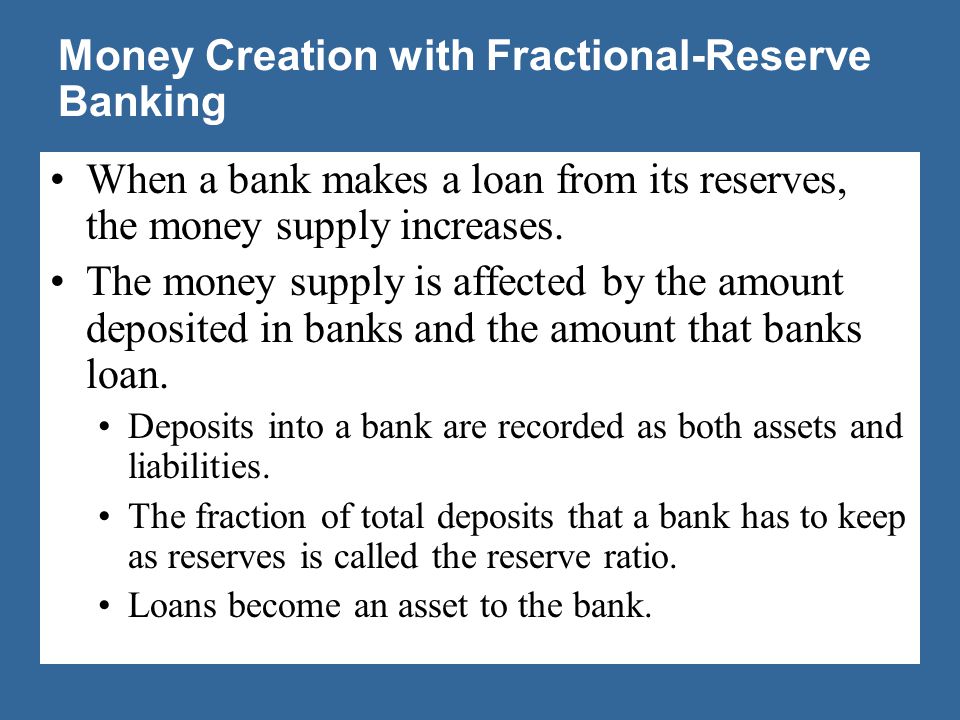 Money Creation with Fractional-Reserve Banking

• When a bank makes a loan from its reserves, the money supply increases.

• The money supply is affected by the amount deposited in banks and the amount that banks loan.

• Deposits into a bank are recorded as both assets and liabilities.

• The fraction of total deposits that a bank has to keep as reserves is called the reserve ratio.

• Loans become an asset to the bank.